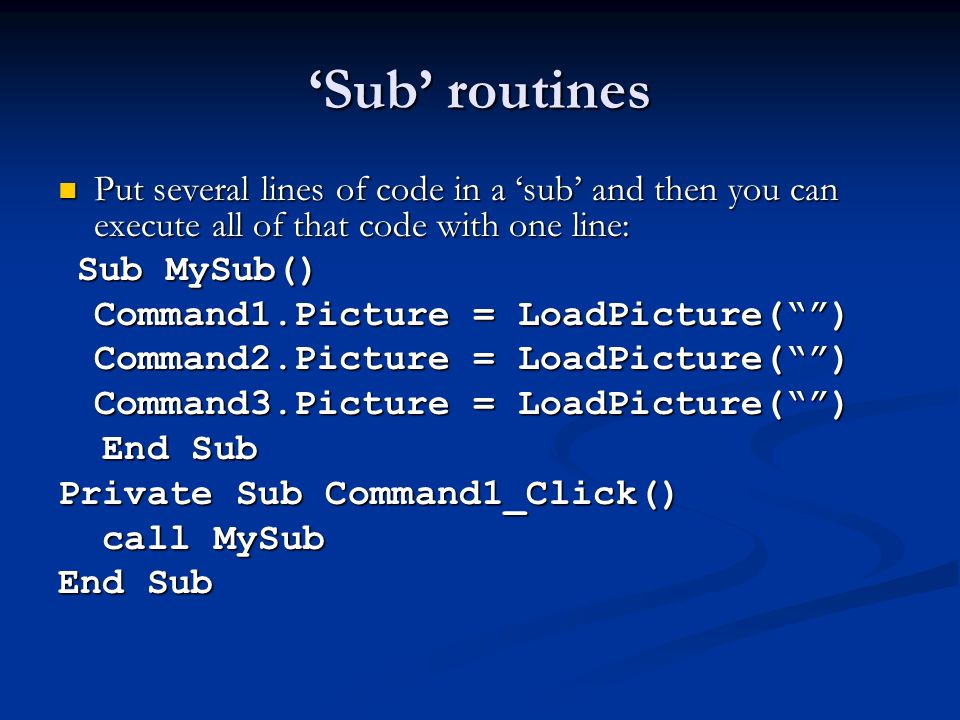 ‘Sub’ routines

Put several lines of code in a ‘sub’ and then you can execute all of that code with one line:

Sub MySub()
Command1.Picture = LoadPicture(“”)
Command2.Picture = LoadPicture(“”)
Command3.Picture = LoadPicture(“”)
End Sub
Private Sub Command1_Click()
call MySub
End Sub